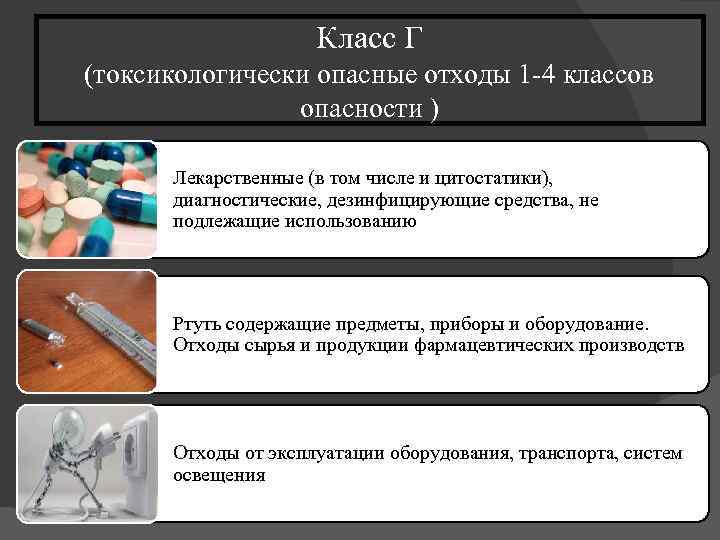 Класс Г
(токсикологически опасные отходы 1-4 классов опасности )

Лекарственные (в том числе и цитостатики), диагностические, дезинфицирующие средства, не подлежащие использованию

Ртуть содержащие предметы, приборы и оборудование. Отходы сырья и продукции фармацевтических производств

Отходы от эксплуатации оборудования, транспорта, систем освещения